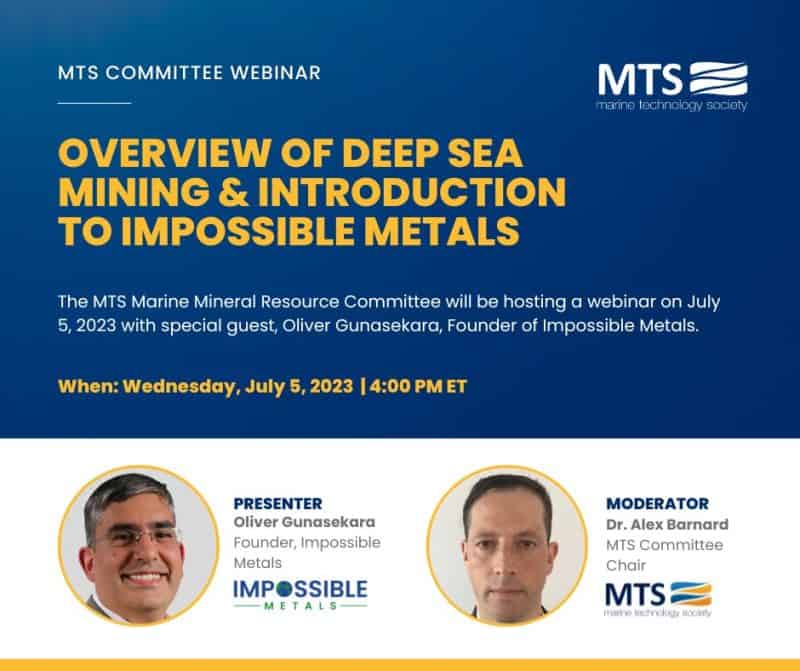 MTS COMMITTEE WEBINAR

MTS
marine technology society

OVERVIEW OF DEEP SEA MINING & INTRODUCTION TO IMPOSSIBLE METALS

The MTS Marine Mineral Resource Committee will be hosting a webinar on July 5, 2023 with special guest, Oliver Gunasekara, Founder of Impossible Metals.

When: Wednesday, July 5, 2023 | 4:00 PM ET

PRESENTER
Oliver Gunasekara
Founder, Impossible Metals

IMPOSSIBLE
METALS

MODERATOR
Dr. Alex Barnard
MTS Committee Chair

MTS
marine technology society